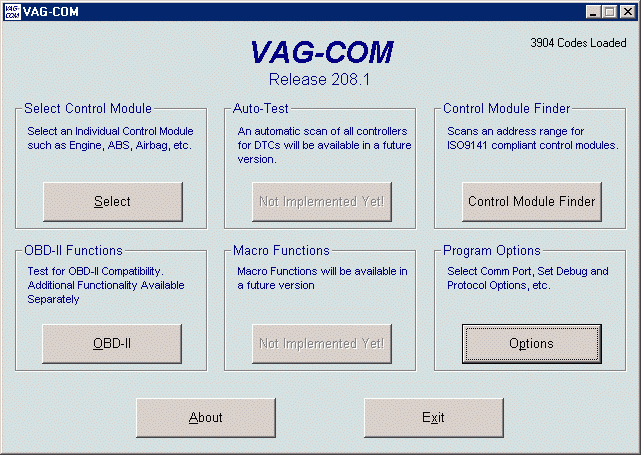 VAG-COM

3904 Codes Loaded

VAG-COM
Release 208.1

Select Control Module
Select an Individual Control Module such as Engine, ABS, Airbag, etc.
Select

Auto-Test
An automatic scan of all controllers for DTCs will be available in a future version.
Not Implemented Yet!

Control Module Finder
Scans an address range for ISO9141 compliant control modules.
Control Module Finder

OBD-II Functions
Test for OBD-II Compatibility. Additional Functionality Available Separately
OBD-II

Macro Functions
Macro Functions will be available in a future version
Not Implemented Yet!

Program Options
Select Comm Port, Set Debug and Protocol Options, etc.
Options

About

Exit